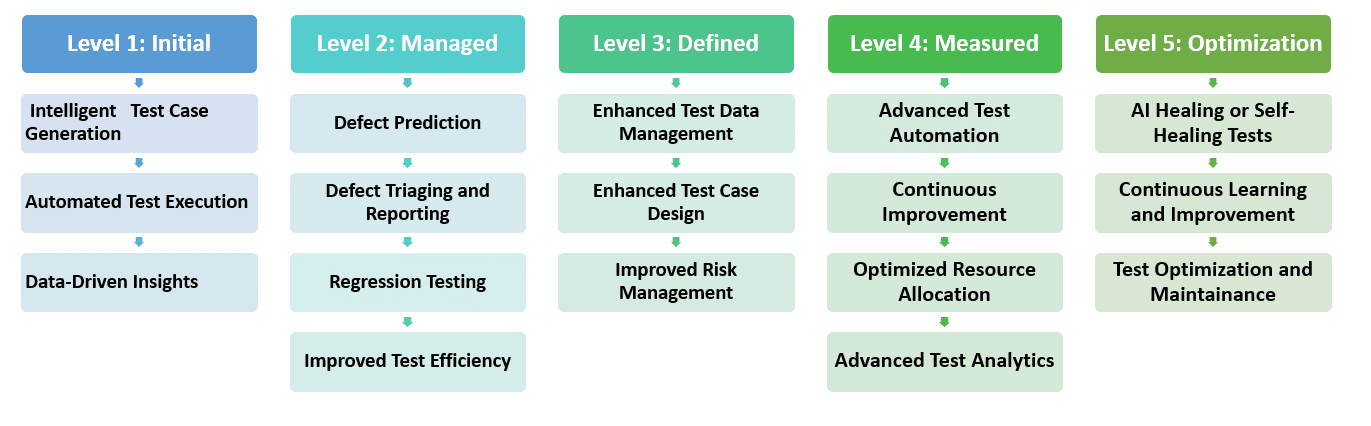 Level 1: Initial

Intelligent Test Case Generation

Automated Test Execution

Data-Driven Insights

Level 2: Managed

Defect Prediction

Defect Triaging and Reporting

Regression Testing

Improved Test Efficiency

Level 3: Defined

Enhanced Test Data Management

Enhanced Test Case Design

Improved Risk Management

Level 4: Measured

Advanced Test Automation

Continuous Improvement

Optimized Resource Allocation

Advanced Test Analytics

Level 5: Optimization

AI Healing or Self-Healing Tests

Continuous Learning and Improvement

Test Optimization and Maintainance